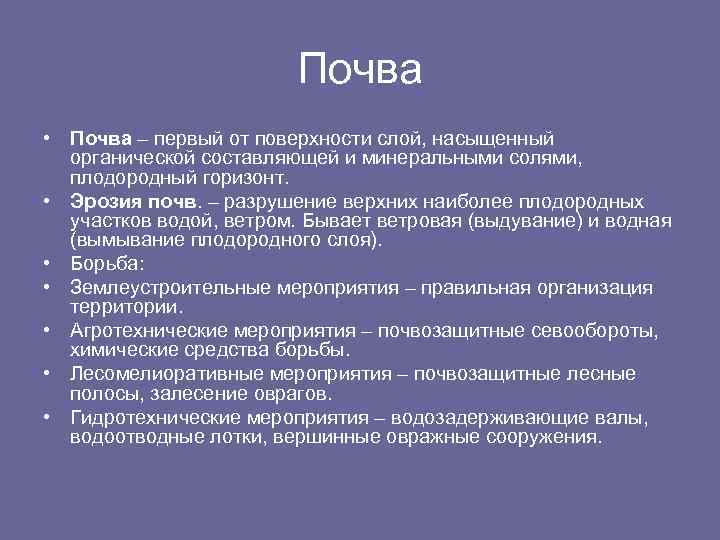 Почва

• Почва – первый от поверхности слой, насыщенный органической составляющей и минеральными солями, плодородный горизонт.
• Эрозия почв. – разрушение верхних наиболее плодородных участков водой, ветром. Бывает ветровая (выдувание) и водная (вымывание плодородного слоя).
• Борьба:
• Землеустроительные мероприятия – правильная организация территории.
• Агротехнические мероприятия – почвозащитные севообороты, химические средства борьбы.
• Лесомелиоративные мероприятия – почвозащитные лесные полосы, залесение оврагов.
• Гидротехнические мероприятия – водозадерживающие валы, водоотводные лотки, вершинные овражные сооружения.